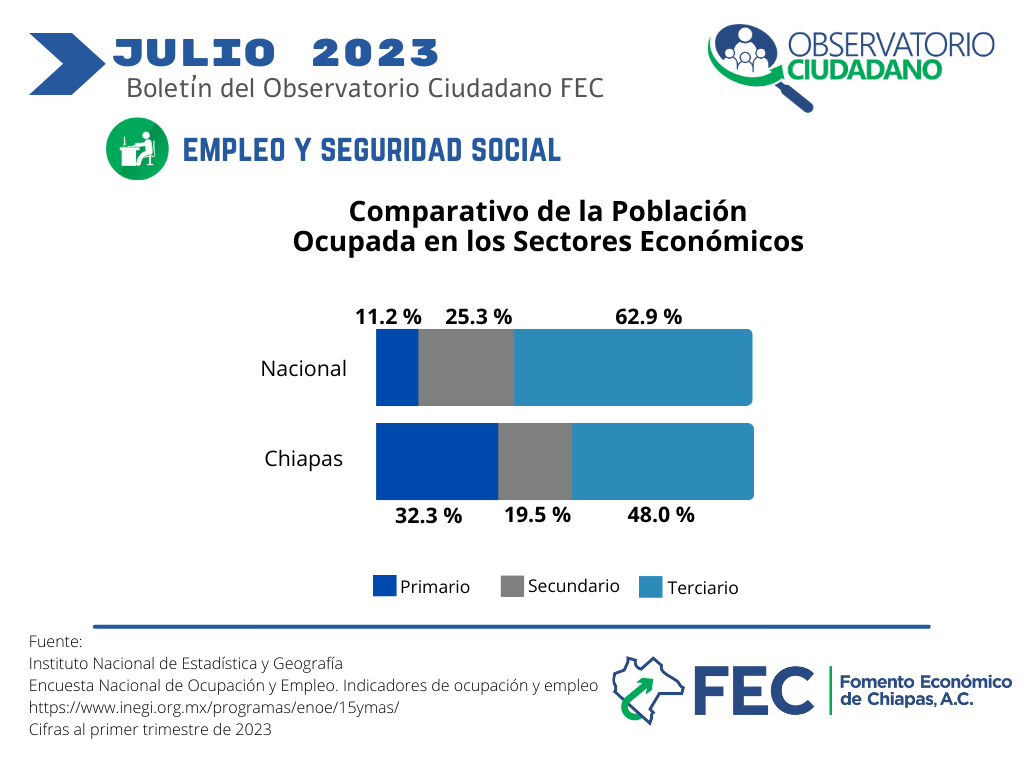 JULIO 2023
Boletín del Observatorio Ciudadano FEC

OBSERVATORIO
CIUDADANO

EMPLEO Y SEGURIDAD SOCIAL

Comparativo de la Población Ocupada en los Sectores Económicos

11.2 % 25.3 % 62.9 %

Nacional

Chiapas

32.3 % 19.5 % 48.0 %

Primario Secundario Terciario

Fuente:
Instituto Nacional de Estadística y Geografía
Encuesta Nacional de Ocupación y Empleo. Indicadores de ocupación y empleo
https://www.inegi.org.mx/programas/enoe/15ymas/
Cifras al primer trimestre de 2023

FEC Fomento Económico de Chiapas, A.C.